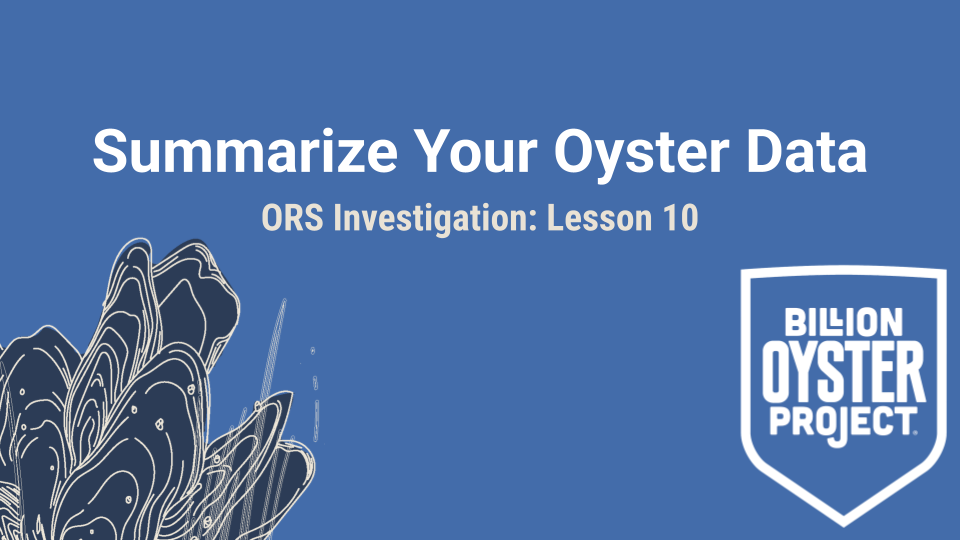 Summarize Your Oyster Data

ORS Investigation: Lesson 10

BILLION OYSTER PROJECT